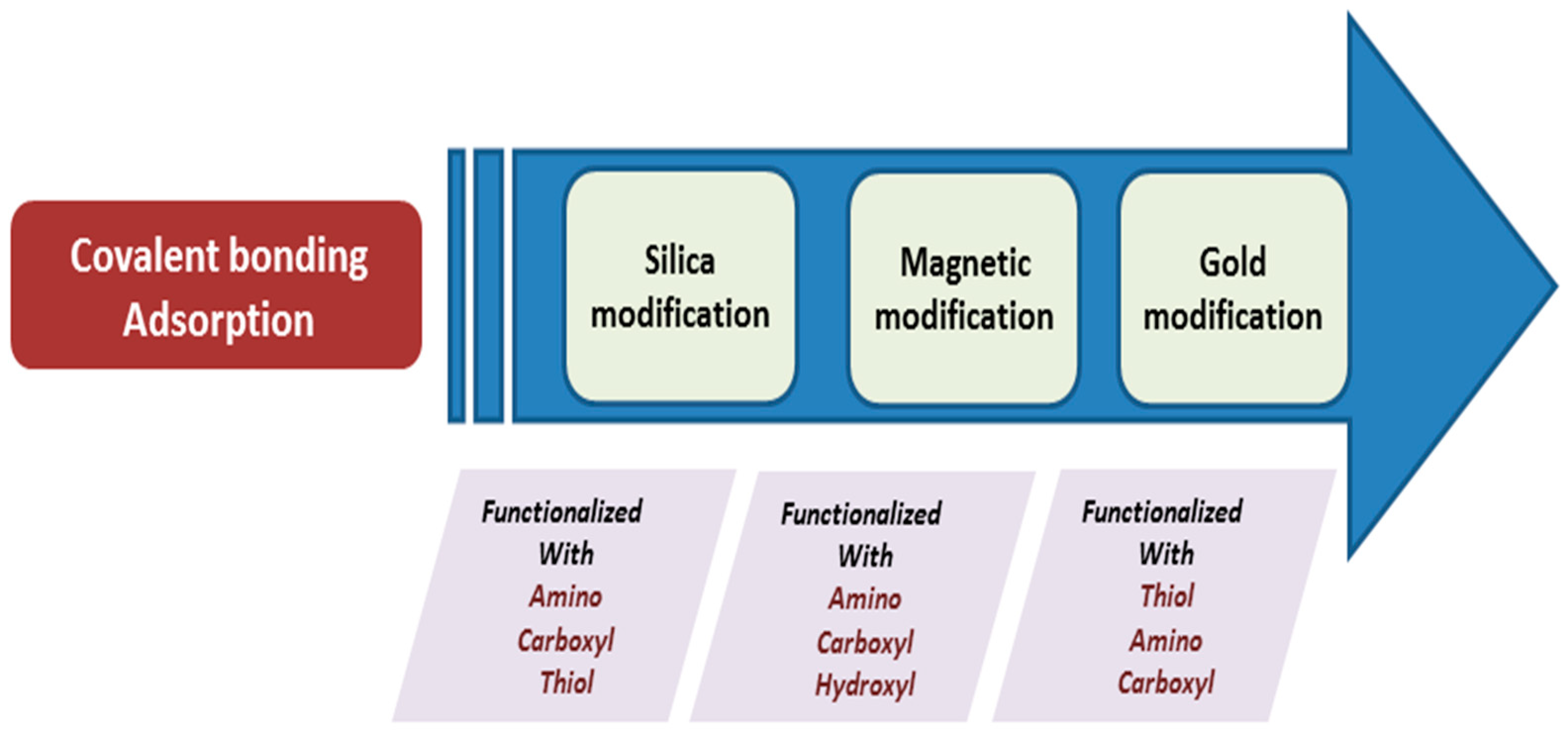 Covalent bonding
Adsorption

Silica modification

Magnetic modification

Gold modification

Functionalized With
Amino
Carboxyl
Thiol

Functionalized With
Amino
Carboxyl
Hydroxyl

Functionalized With
Thiol
Amino
Carboxyl